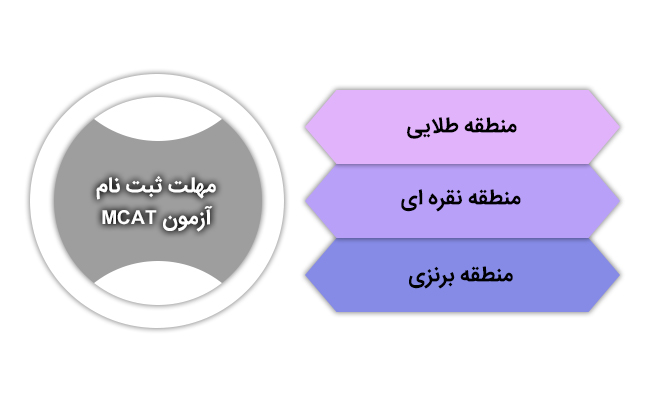 مهلت ثبت نام
آزمون MCAT

منطقه طلایی

منطقه نقره ای

منطقه برنزی